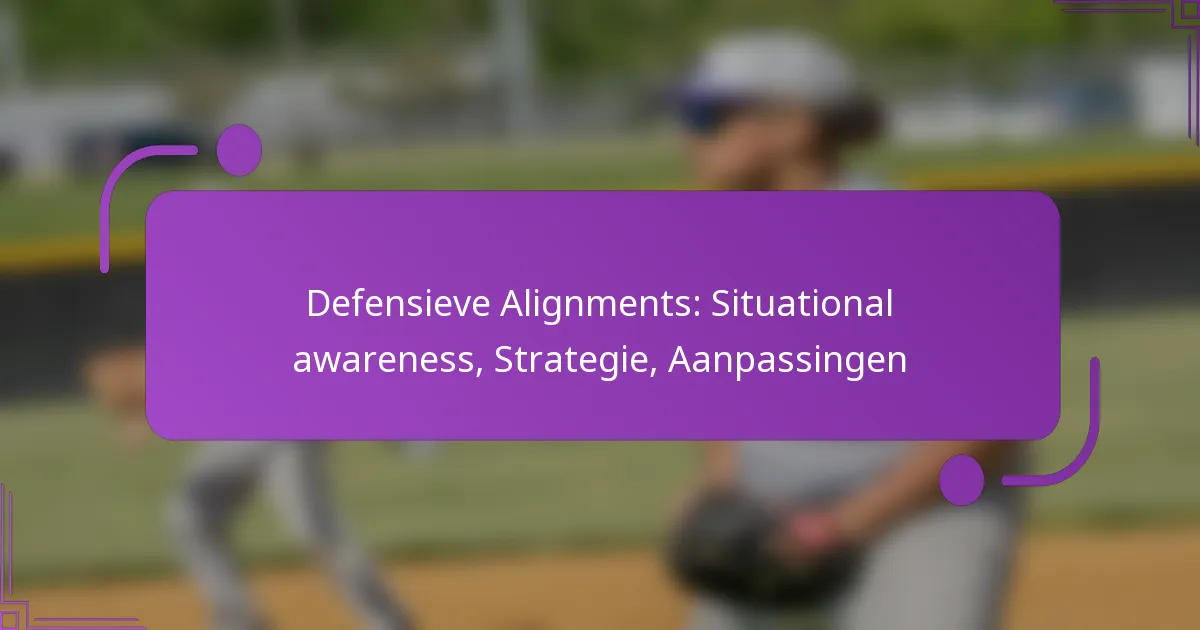 Defensieve Alignments: Situational awareness, Strategie, Aanpassingen